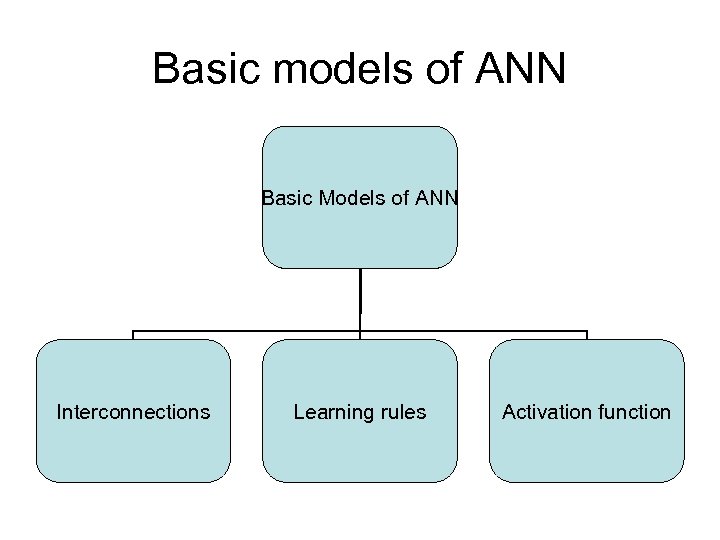 Basic models of ANN

Basic Models of ANN

Interconnections

Learning rules

Activation function